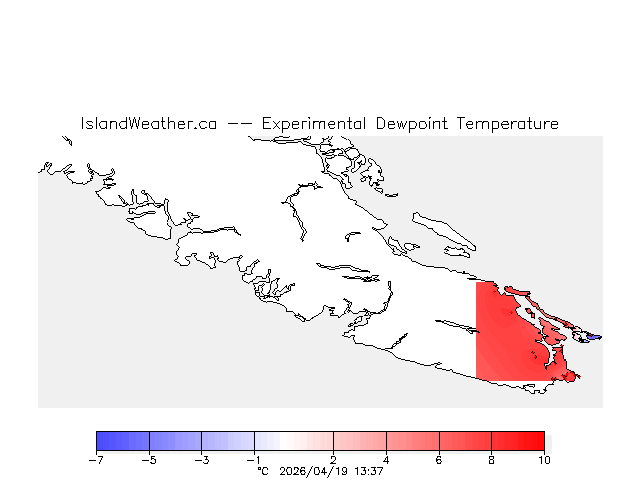 IslandWeather.ca -- Experimental Dewpoint Temperature

−7 −5 −3 −1 2 4 6 8 10

°C 2026/04/19 13:37